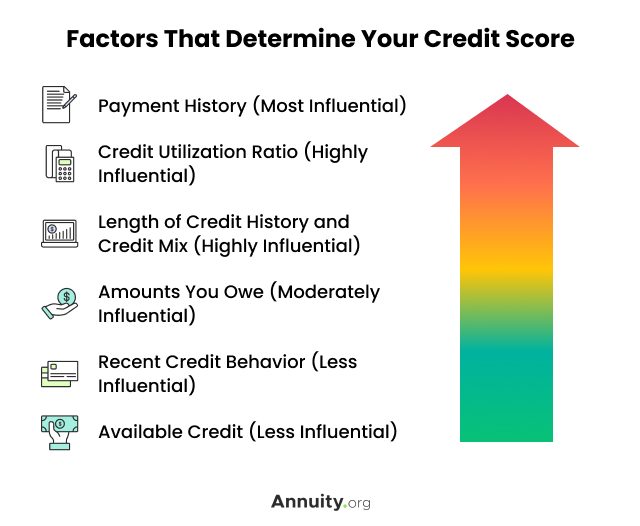 Factors That Determine Your Credit Score

Payment History (Most Influential)

Credit Utilization Ratio (Highly Influential)

Length of Credit History and Credit Mix (Highly Influential)

Amounts You Owe (Moderately Influential)

Recent Credit Behavior (Less Influential)

Available Credit (Less Influential)

Annuity.org